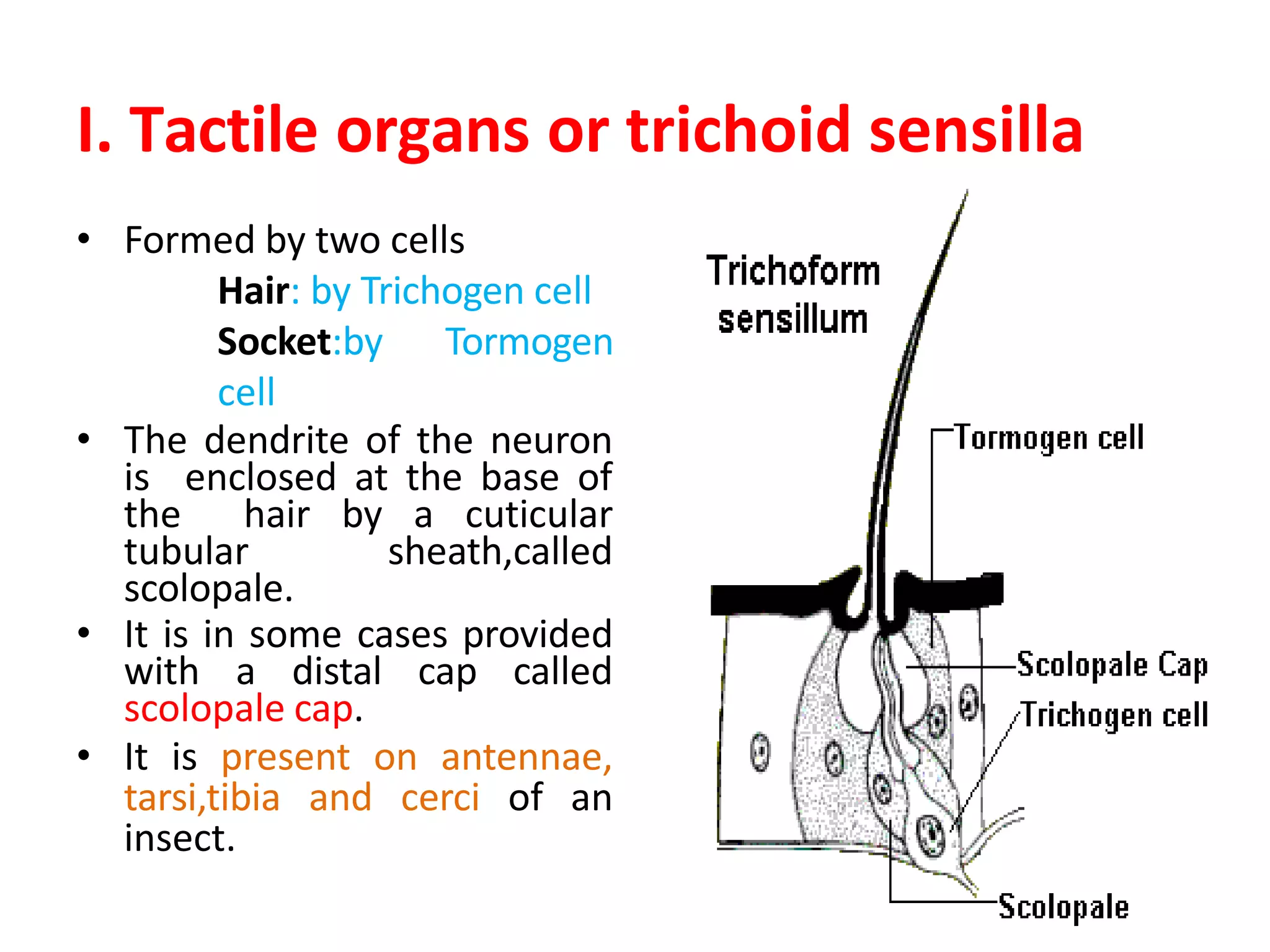 I. Tactile organs or trichoid sensilla

• Formed by two cells
Hair: by Trichogen cell
Socket:by Tormogen cell

• The dendrite of the neuron is enclosed at the base of the hair by a cuticular tubular sheath,called scolopale.

• It is in some cases provided with a distal cap called scolopale cap.

• It is present on antennae, tarsi,tibia and cerci of an insect.

Trichoform sensillum
Tormogen cell
Scolopale Cap
Trichogen cell
Scolopale